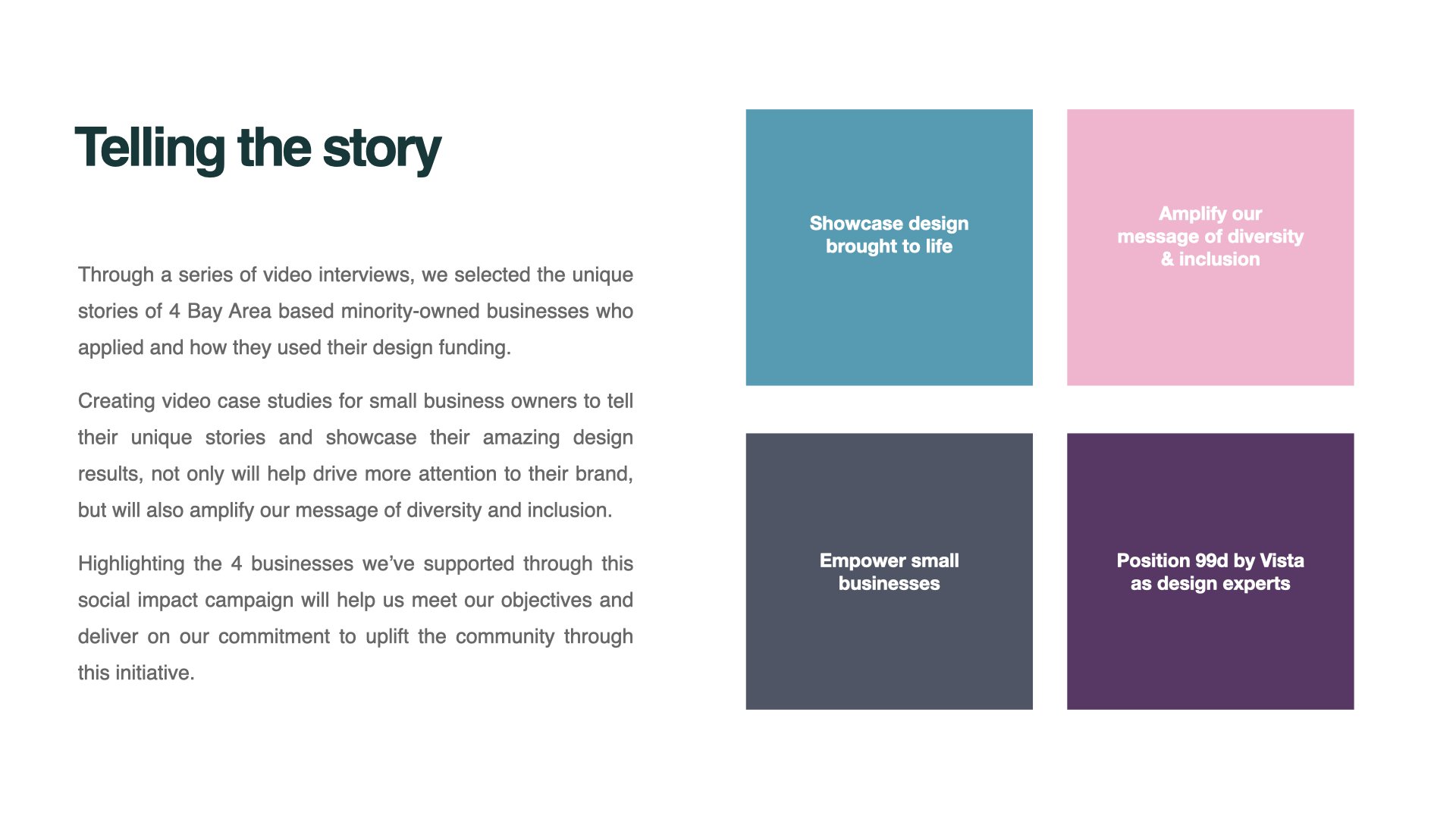 Telling the story

Through a series of video interviews, we selected the unique stories of 4 Bay Area based minority-owned businesses who applied and how they used their design funding.

Creating video case studies for small business owners to tell their unique stories and showcase their amazing design results, not only will help drive more attention to their brand, but will also amplify our message of diversity and inclusion.

Highlighting the 4 businesses we've supported through this social impact campaign will help us meet our objectives and deliver on our commitment to uplift the community through this initiative.

Showcase design brought to life

Amplify our message of diversity & inclusion

Empower small businesses

Position 99d by Vista as design experts